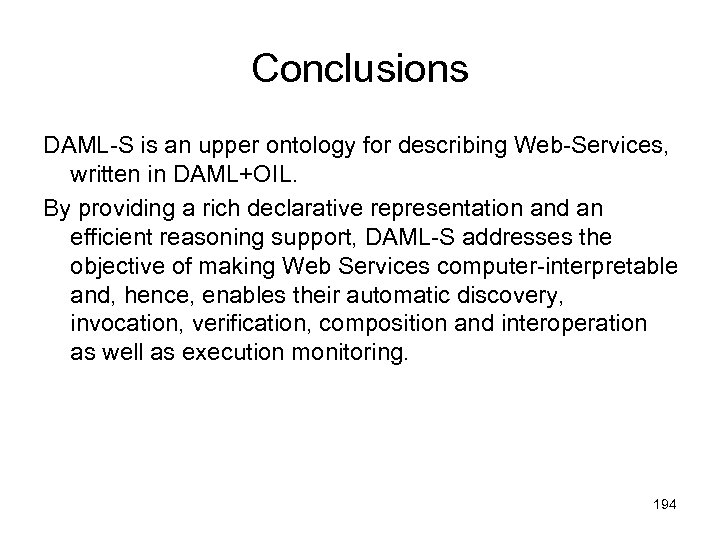 Conclusions

DAML-S is an upper ontology for describing Web-Services, written in DAML+OIL.

By providing a rich declarative representation and an efficient reasoning support, DAML-S addresses the objective of making Web Services computer-interpretable and, hence, enables their automatic discovery, invocation, verification, composition and interoperation as well as execution monitoring.

194